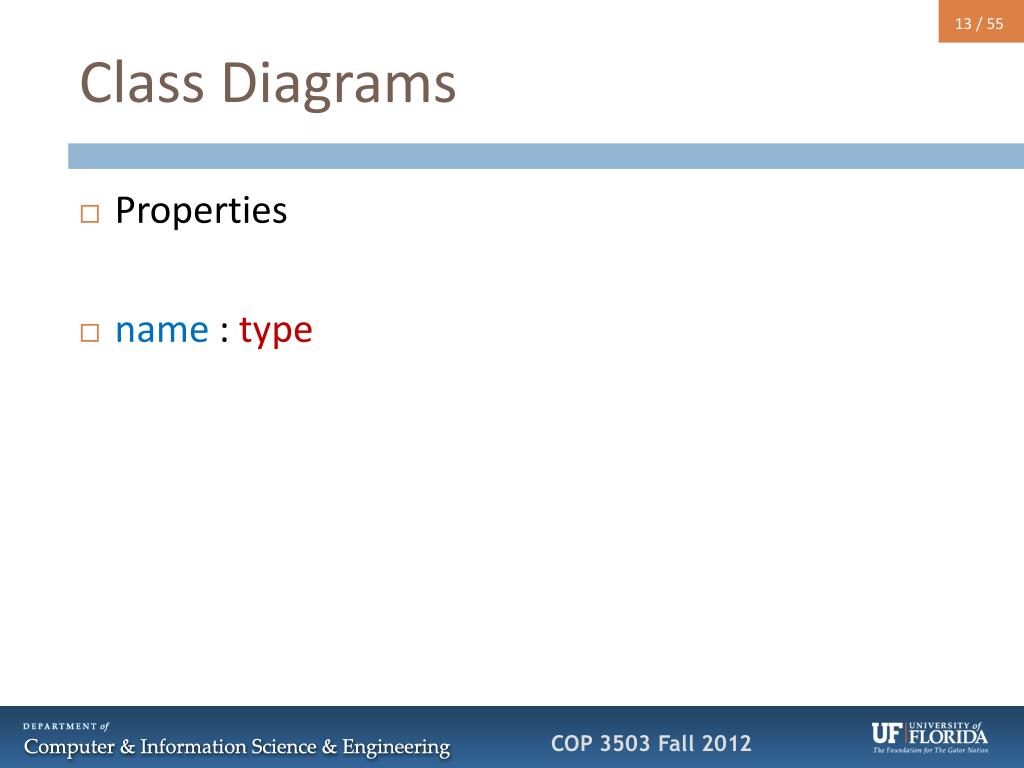 13 / 55

Class Diagrams

□ Properties

□ name : type

DEPARTMENT of
Computer & Information Science & Engineering

COP 3503 Fall 2012

UF UNIVERSITY of FLORIDA
The Foundation for The Gator Nation